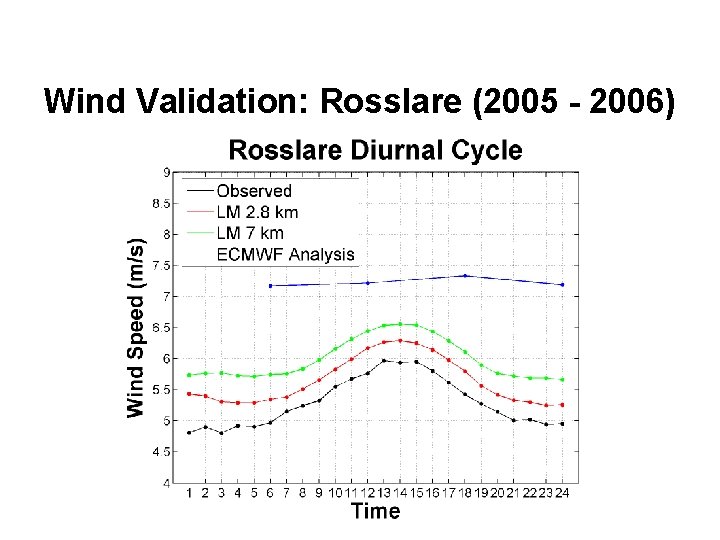 Wind Validation: Rosslare (2005 - 2006)

Rosslare Diurnal Cycle

Observed
LM 2.8 km
LM 7 km
ECMWF Analysis

Wind Speed (m/s)

9
8.5
8
7.5
7
6.5
6
5.5
5
4.5
4

1 2 3 4 5 6 7 8 9 10 11 12 13 14 15 16 17 18 19 20 21 22 23 24

Time